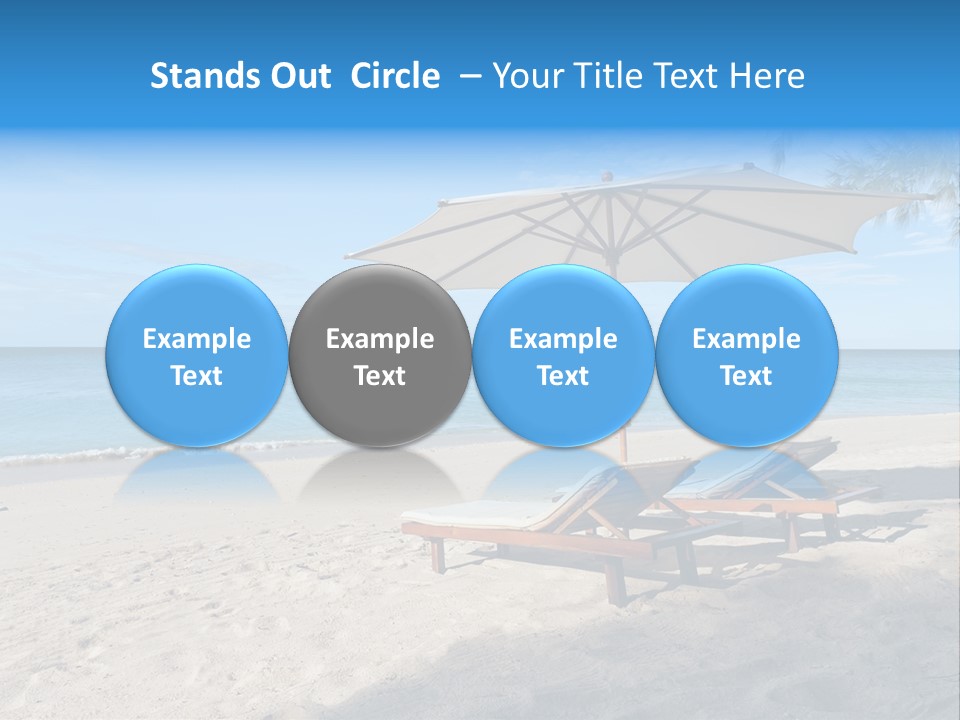 Stands Out Circle – Your Title Text Here

Example Text

Example Text

Example Text

Example Text